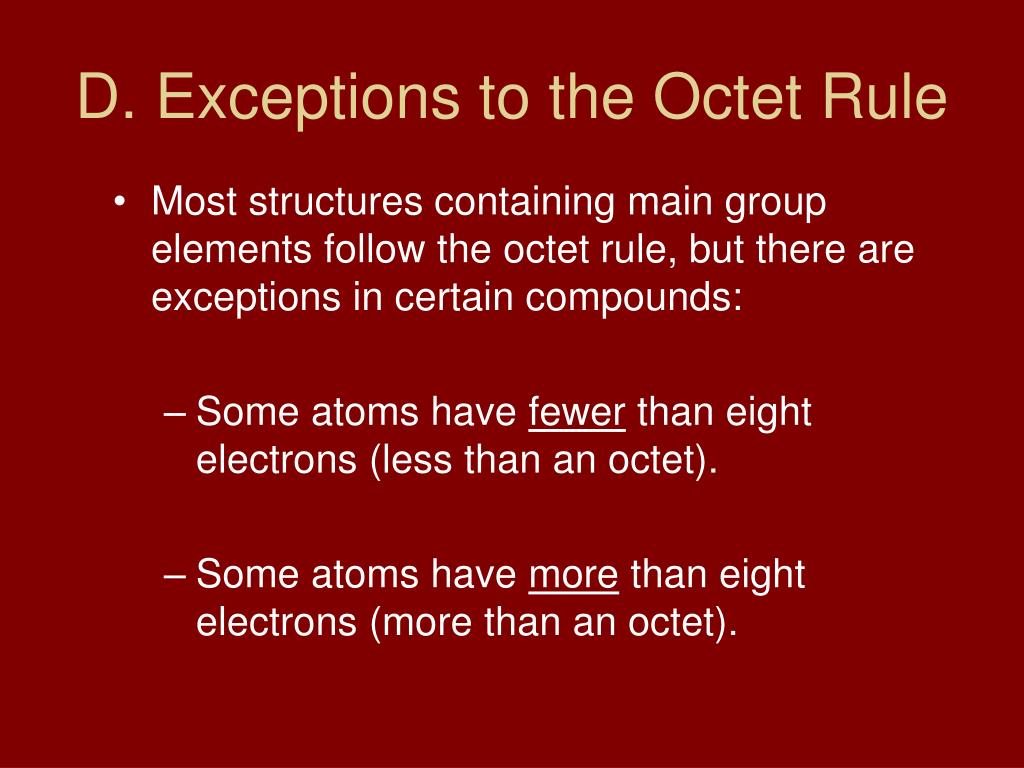 D. Exceptions to the Octet Rule

• Most structures containing main group elements follow the octet rule, but there are exceptions in certain compounds:

– Some atoms have fewer than eight electrons (less than an octet).

– Some atoms have more than eight electrons (more than an octet).